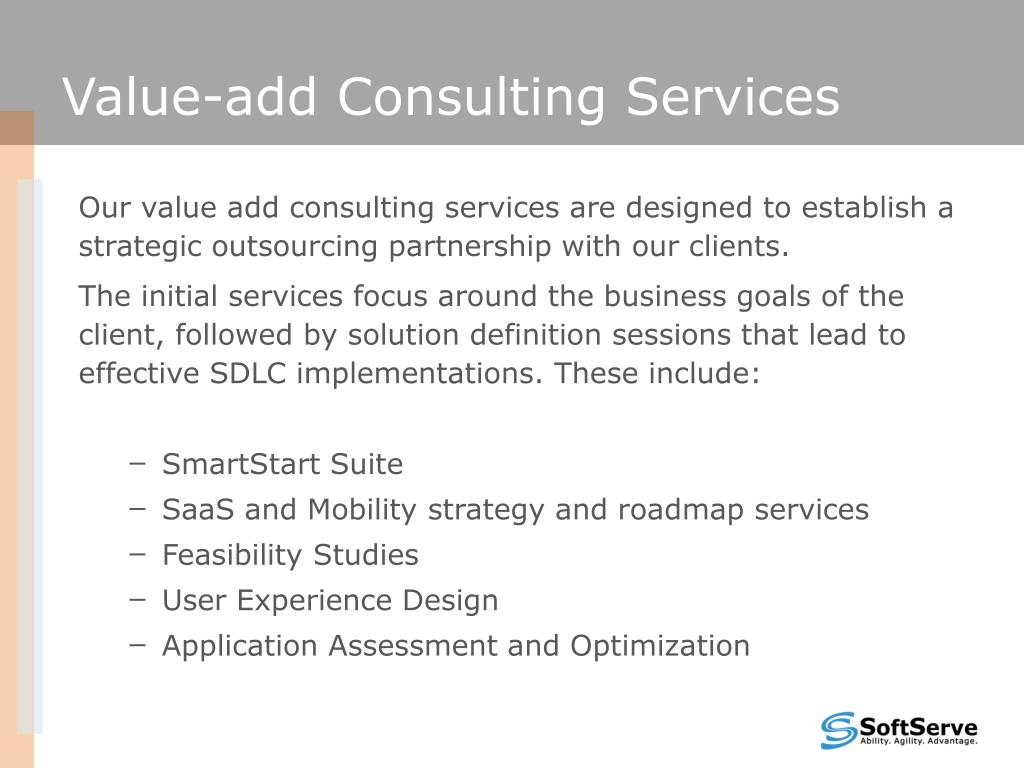 Value-add Consulting Services

Our value add consulting services are designed to establish a strategic outsourcing partnership with our clients.

The initial services focus around the business goals of the client, followed by solution definition sessions that lead to effective SDLC implementations. These include:

– SmartStart Suite
– SaaS and Mobility strategy and roadmap services
– Feasibility Studies
– User Experience Design
– Application Assessment and Optimization

SoftServe
Ability. Agility. Advantage.